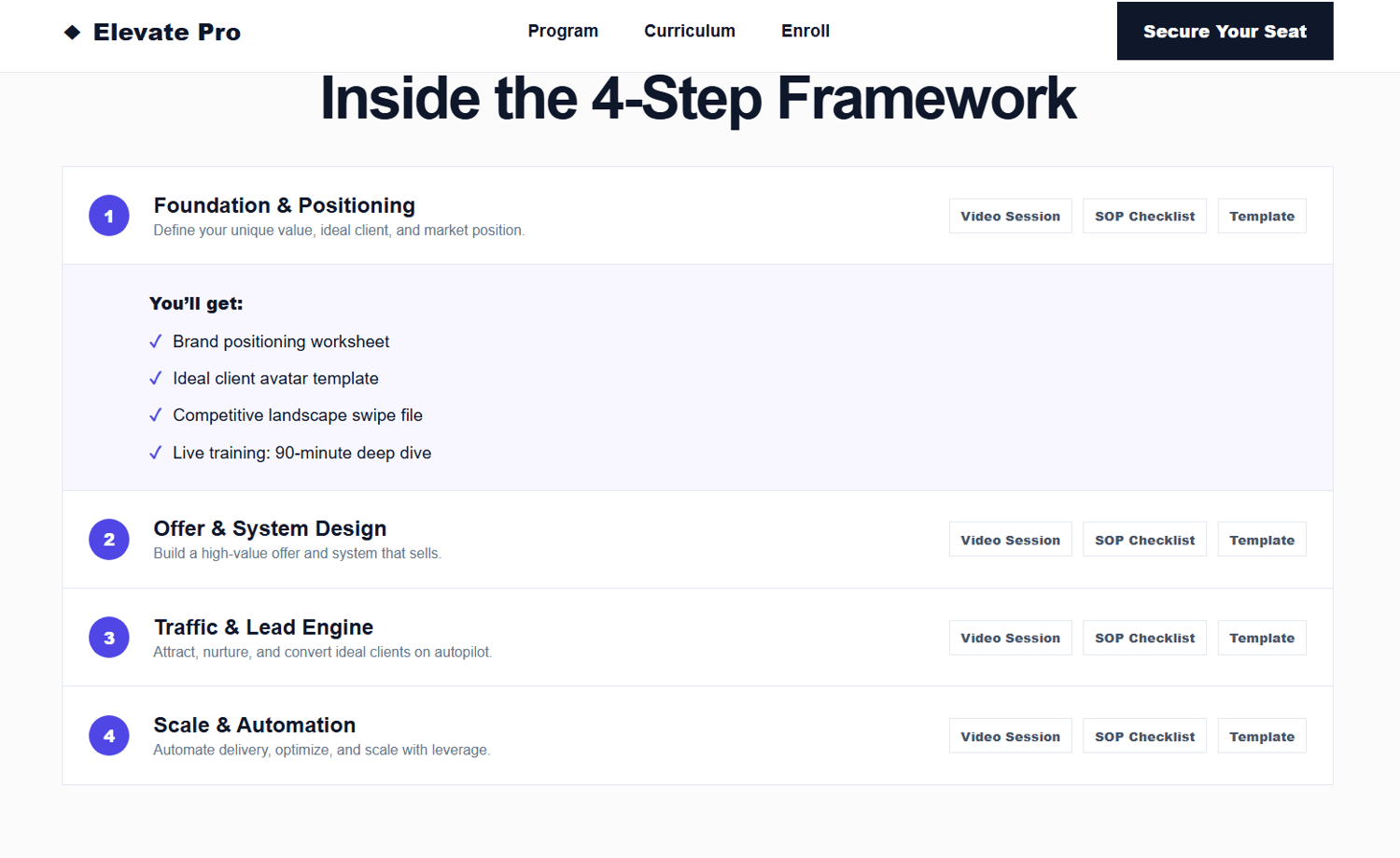 ◆ Elevate Pro

Program Curriculum Enroll

Secure Your Seat

Inside the 4-Step Framework

1

Foundation & Positioning

Define your unique value, ideal client, and market position.

Video Session SOP Checklist Template

You'll get:

✓ Brand positioning worksheet

✓ Ideal client avatar template

✓ Competitive landscape swipe file

✓ Live training: 90-minute deep dive

2

Offer & System Design

Build a high-value offer and system that sells.

Video Session SOP Checklist Template

3

Traffic & Lead Engine

Attract, nurture, and convert ideal clients on autopilot.

Video Session SOP Checklist Template

4

Scale & Automation

Automate delivery, optimize, and scale with leverage.

Video Session SOP Checklist Template